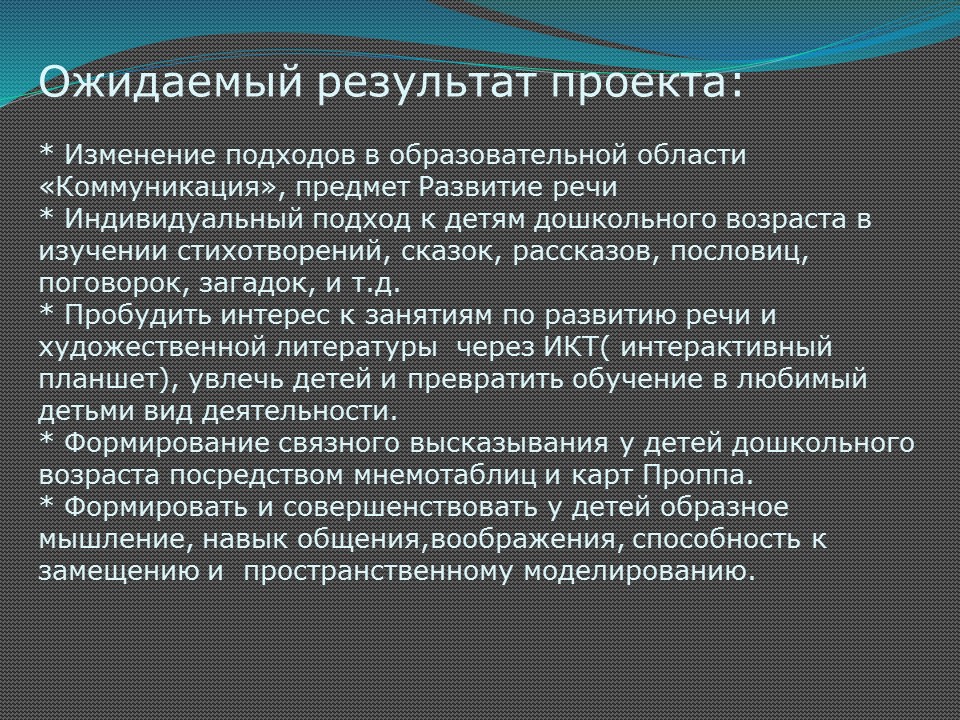 Ожидаемый результат проекта:

* Изменение подходов в образовательной области «Коммуникация», предмет Развитие речи
* Индивидуальный подход к детям дошкольного возраста в изучении стихотворений, сказок, рассказов, пословиц, поговорок, загадок, и т.д.
* Пробудить интерес к занятиям по развитию речи и художественной литературы через ИКТ( интерактивный планшет), увлечь детей и превратить обучение в любимый детьми вид деятельности.
* Формирование связного высказывания у детей дошкольного возраста посредством мнемотаблиц и карт Проппа.
* Формировать и совершенствовать у детей образное мышление, навык общения,воображения, способность к замещению и пространственному моделированию.